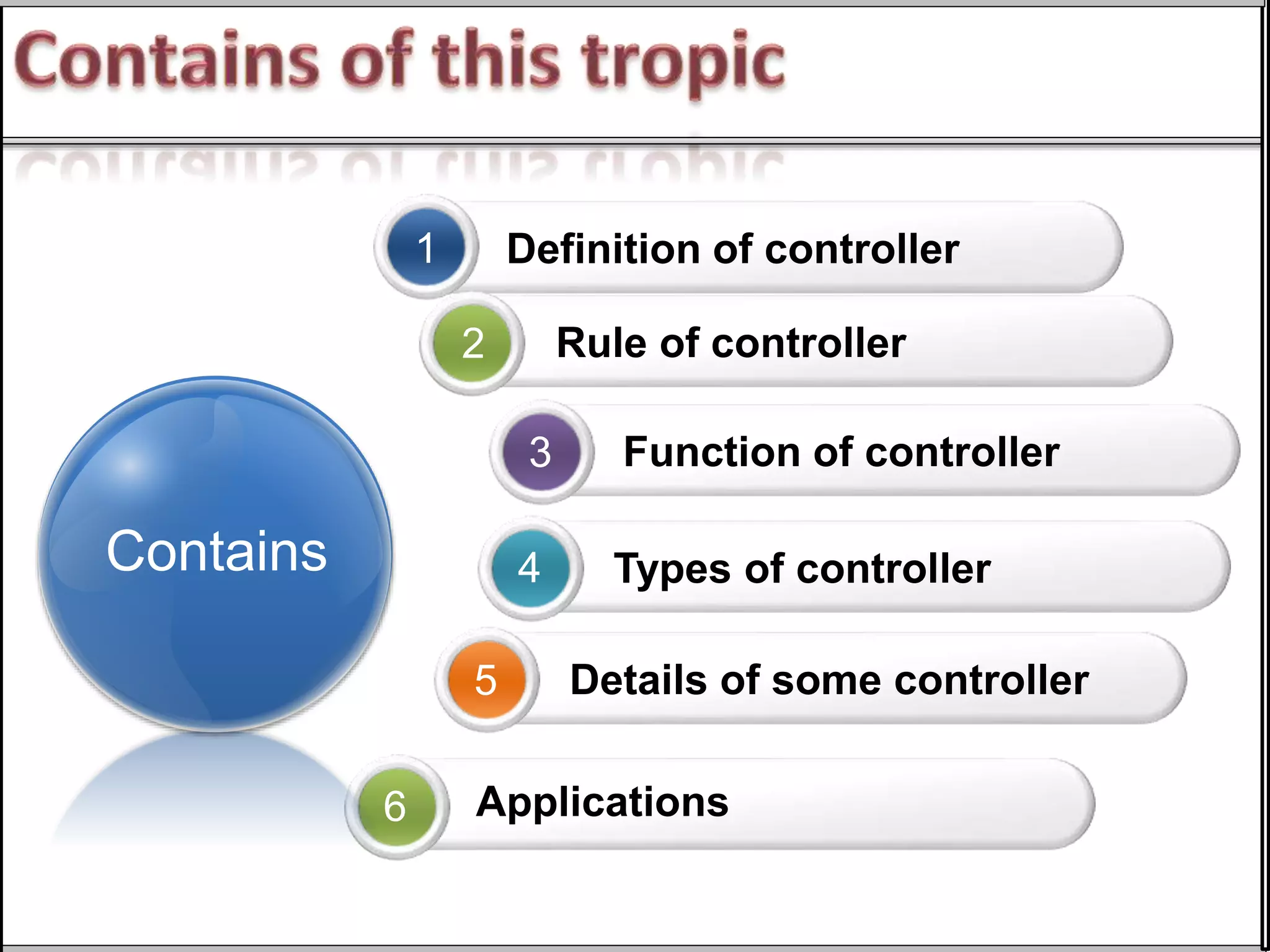 Contains of this tropic

Contains

1 Definition of controller

2 Rule of controller

3 Function of controller

4 Types of controller

5 Details of some controller

6 Applications